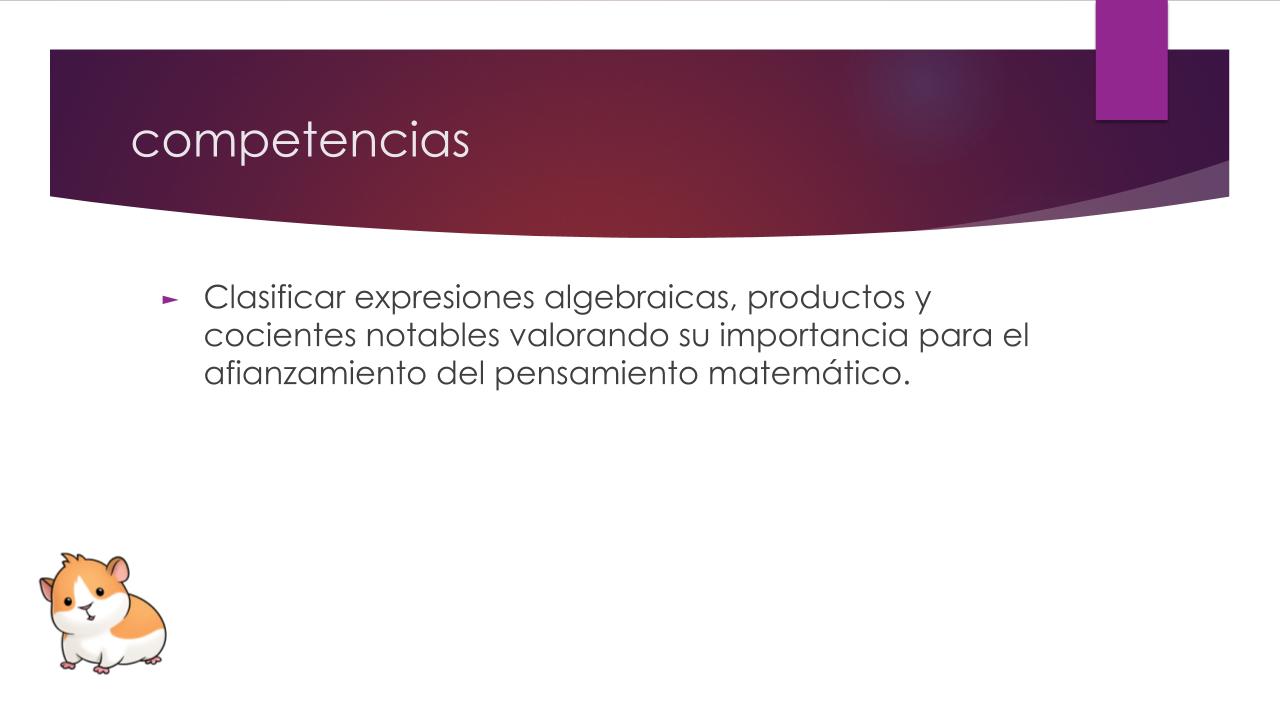 competencias

► Clasificar expresiones algebraicas, productos y cocientes notables valorando su importancia para el afianzamiento del pensamiento matemático.